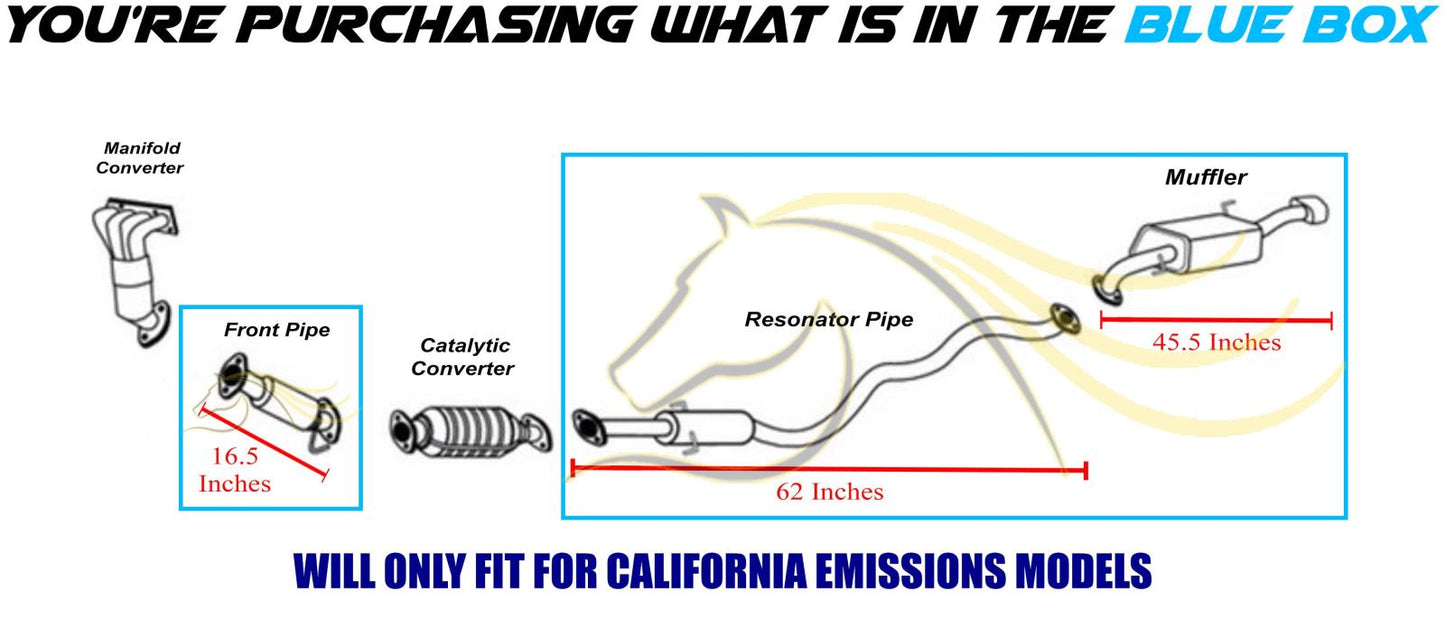 YOU'RE PURCHASING WHAT IS IN THE BLUE BOX

Manifold Converter

Front Pipe

16.5 Inches

Catalytic Converter

Resonator Pipe

62 Inches

Muffler

45.5 Inches

WILL ONLY FIT FOR CALIFORNIA EMISSIONS MODELS